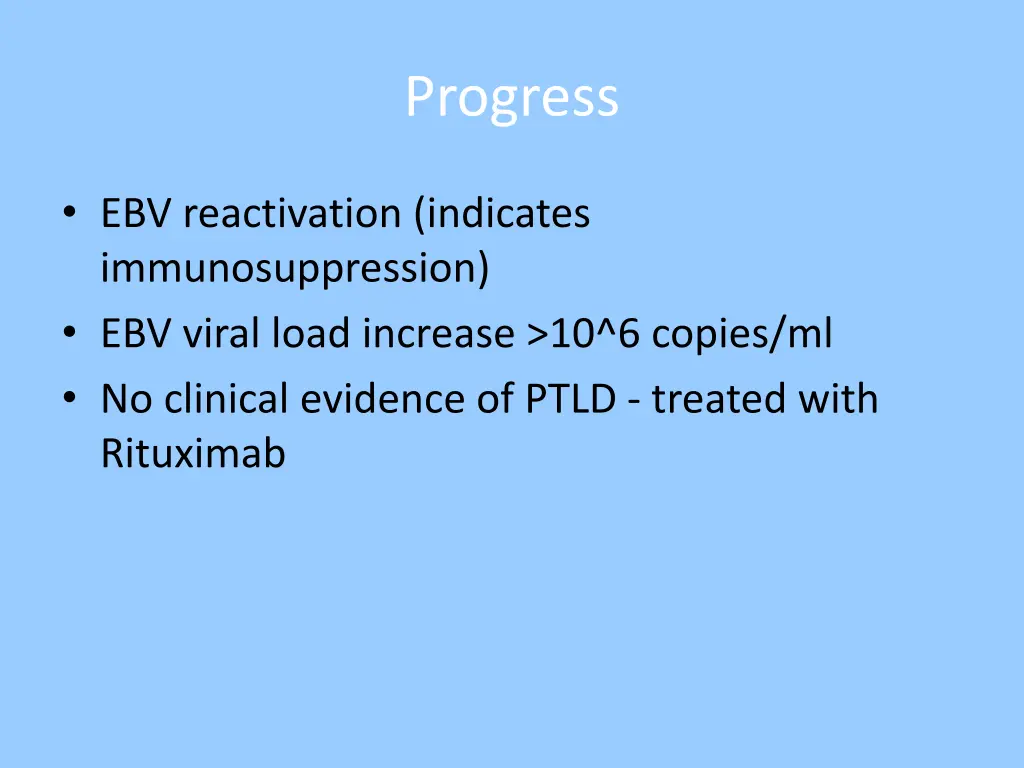 Progress

• EBV reactivation (indicates immunosuppression)
• EBV viral load increase >10^6 copies/ml
• No clinical evidence of PTLD - treated with Rituximab